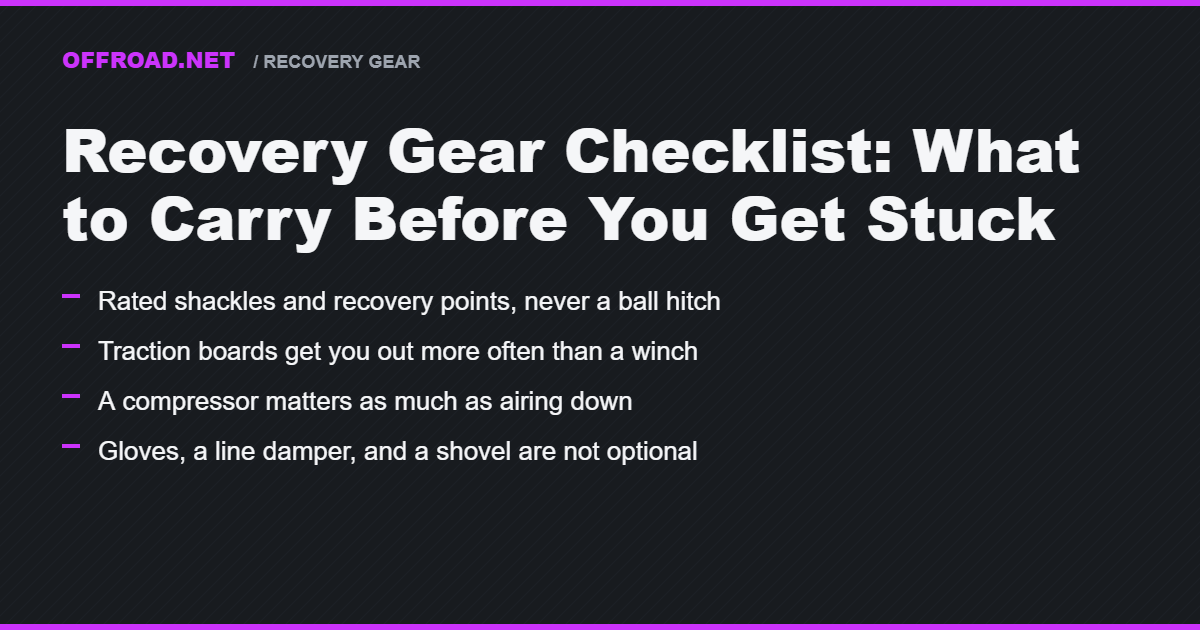 OFFROAD.NET / RECOVERY GEAR

Recovery Gear Checklist: What to Carry Before You Get Stuck

– Rated shackles and recovery points, never a ball hitch

– Traction boards get you out more often than a winch

– A compressor matters as much as airing down

– Gloves, a line damper, and a shovel are not optional